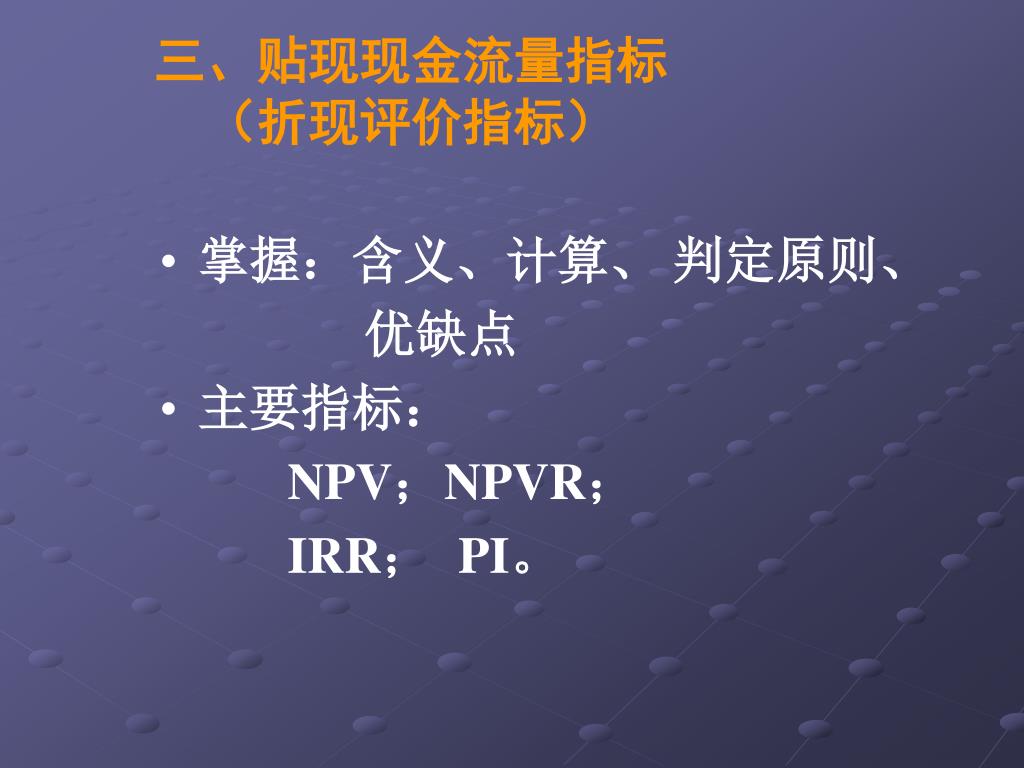 三、贴现现金流量指标
（折现评价指标）

• 掌握：含义、计算、判定原则、优缺点
• 主要指标：
NPV；NPVR；
IRR； PI。